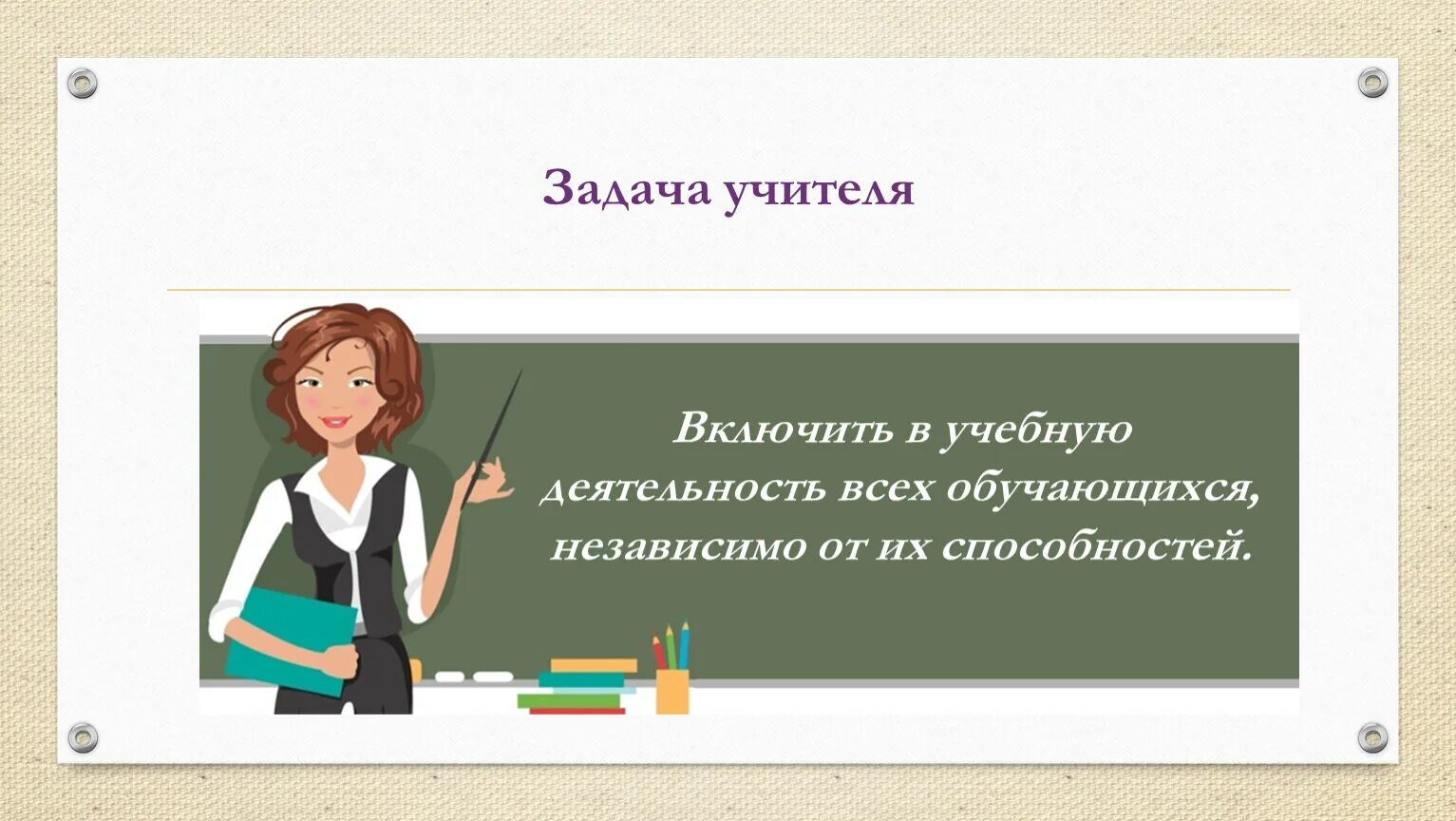 Задача учителя

Включить в учебную деятельность всех обучающихся, независимо от их способностей.